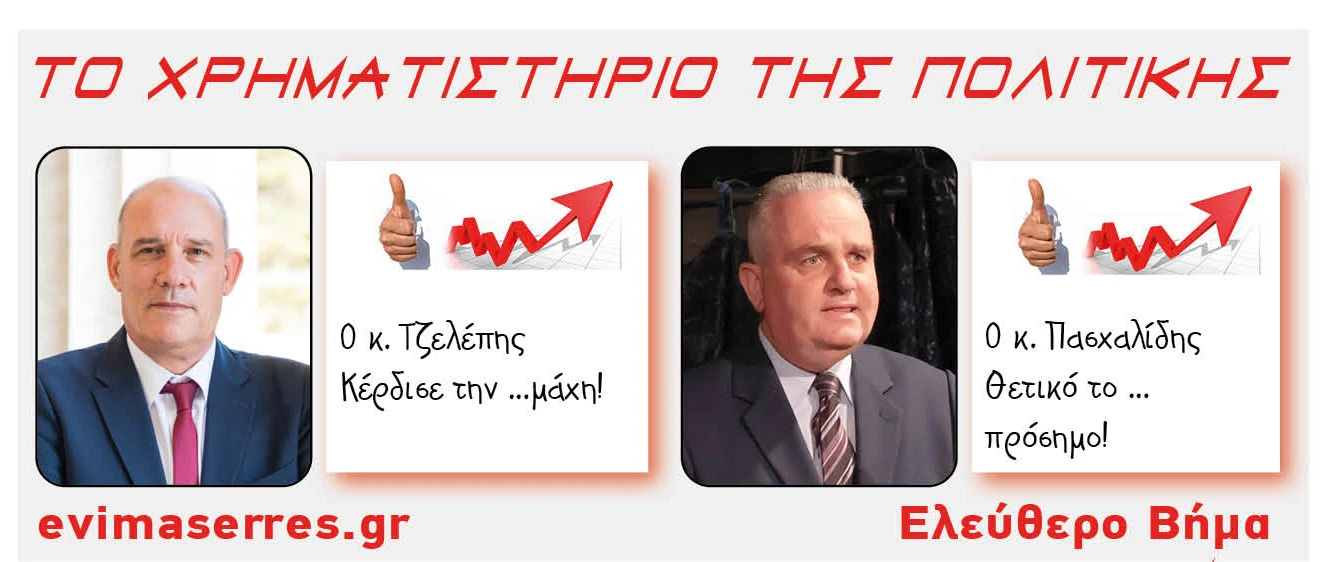 ΤΟ ΧΡΗΜΑΤΙΣΤΗΡΙΟ ΤΗΣ ΠΟΛΙΤΙΚΗΣ

Ο κ. Τζελέπης Κέρδισε την ...μάχη!

Ο κ. Πασχαλίδης Θετικό το ... πρόσημο!

evimaserres.gr

Ελεύθερο Βήμα